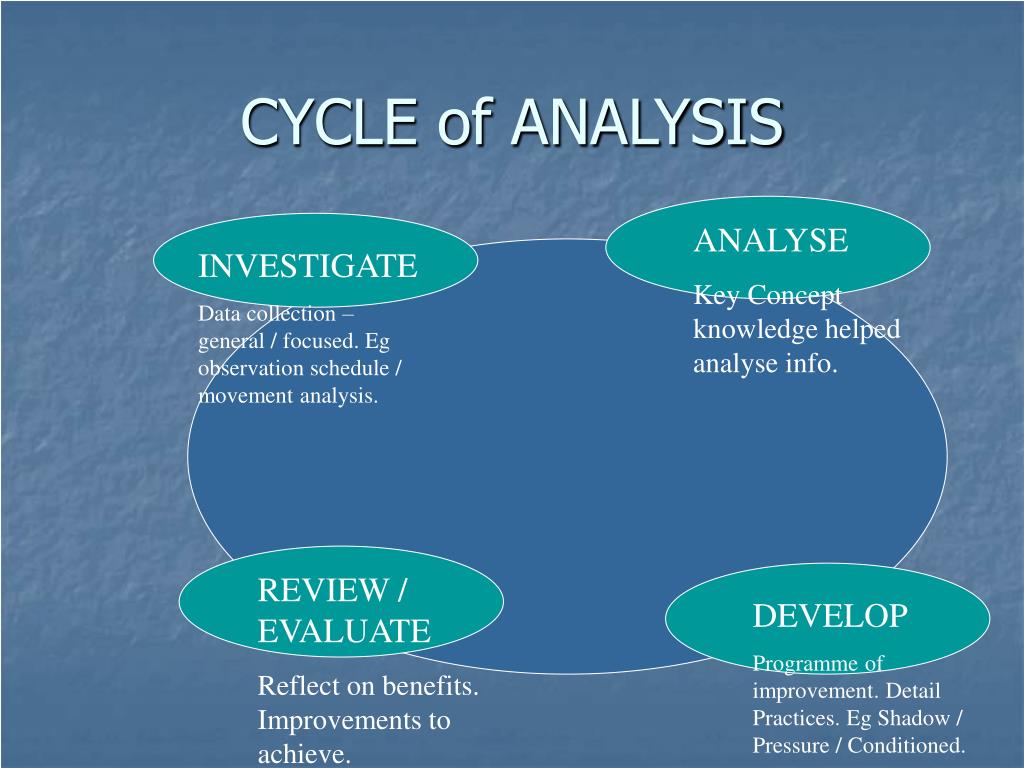 CYCLE of ANALYSIS

INVESTIGATE

Data collection – general / focused. Eg observation schedule / movement analysis.

ANALYSE

Key Concept knowledge helped analyse info.

REVIEW / EVALUATE

Reflect on benefits. Improvements to achieve.

DEVELOP

Programme of improvement. Detail Practices. Eg Shadow / Pressure / Conditioned.